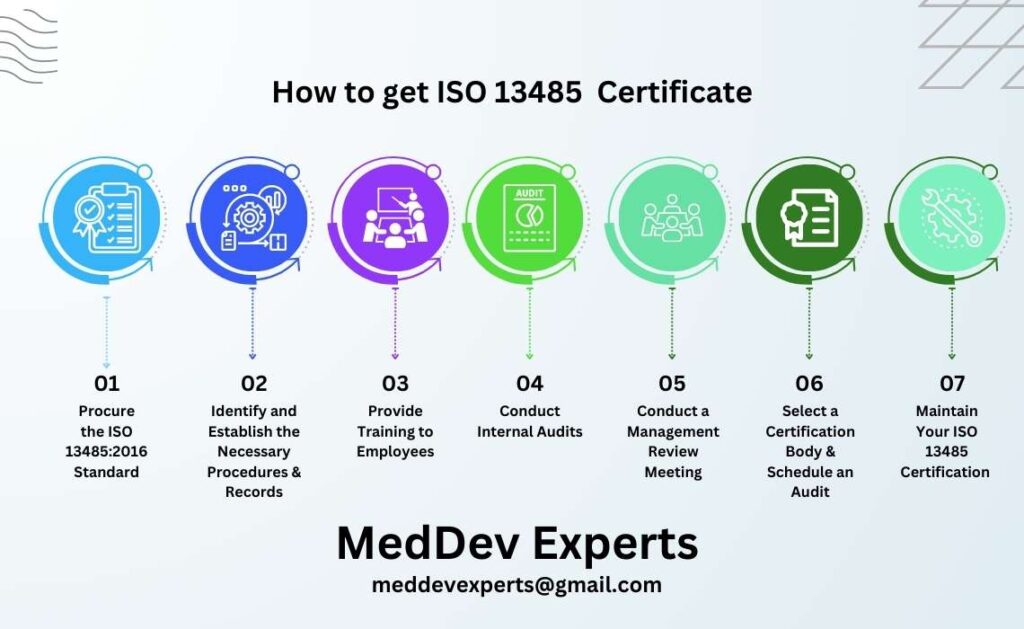 How to get ISO 13485 Certificate

AUDIT

01
Procure the ISO 13485:2016 Standard

02
Identify and Establish the Necessary Procedures & Records

03
Provide Training to Employees

04
Conduct Internal Audits

05
Conduct a Management Review Meeting

06
Select a Certification Body & Schedule an Audit

07
Maintain Your ISO 13485 Certification

MedDev Experts
meddevexperts@gmail.com